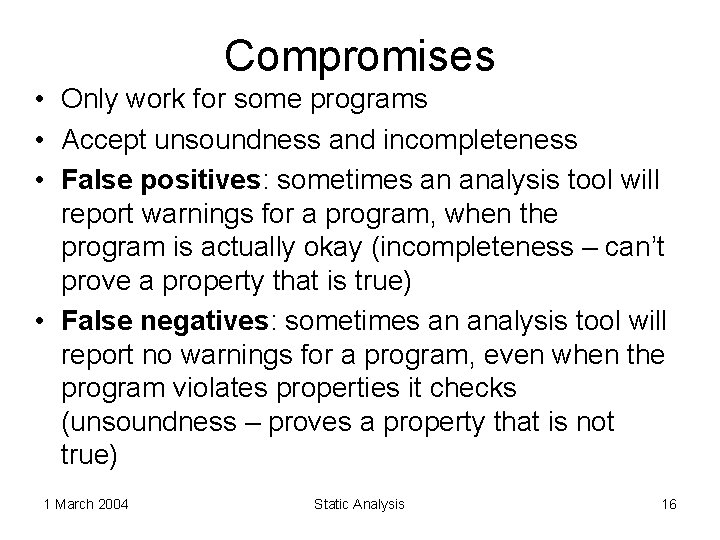 Compromises

• Only work for some programs
• Accept unsoundness and incompleteness
• False positives: sometimes an analysis tool will report warnings for a program, when the program is actually okay (incompleteness – can't prove a property that is true)
• False negatives: sometimes an analysis tool will report no warnings for a program, even when the program violates properties it checks (unsoundness – proves a property that is not true)

1 March 2004 Static Analysis 16